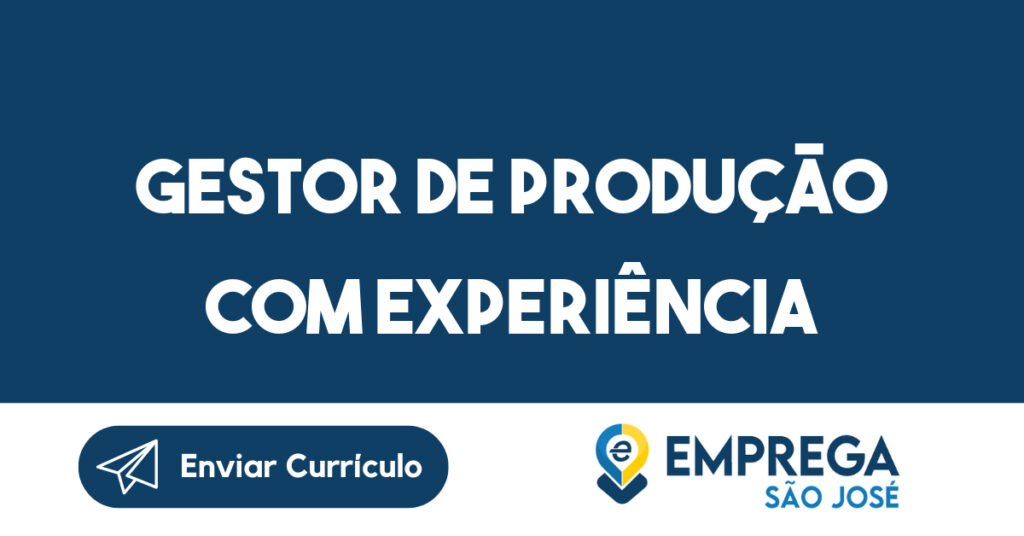 GESTOR DE PRODUÇÃO COM EXPERIÊNCIA

Enviar Currículo

e EMPREGA SÃO JOSÉ